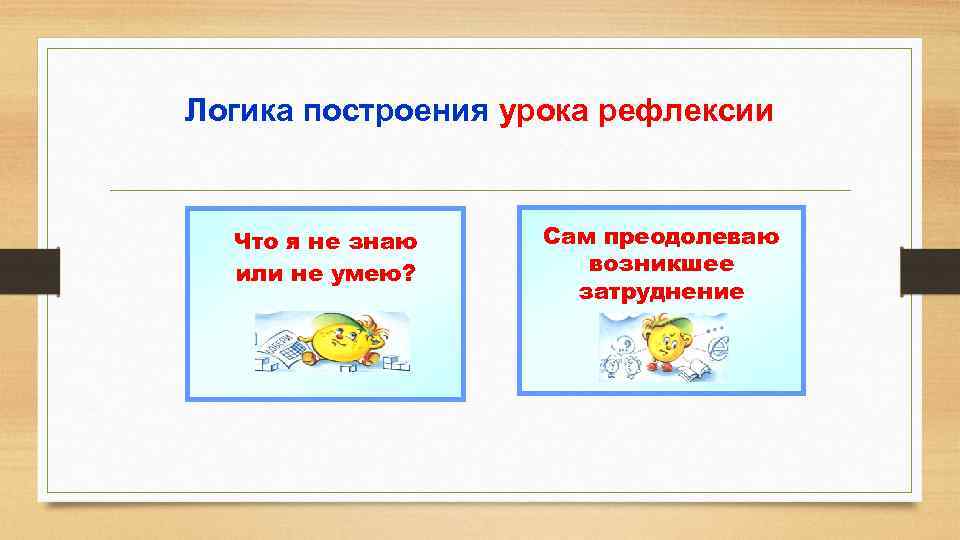 Логика построения урока рефлексии

Что я не знаю или не умею?

Сам преодолеваю возникшее затруднение